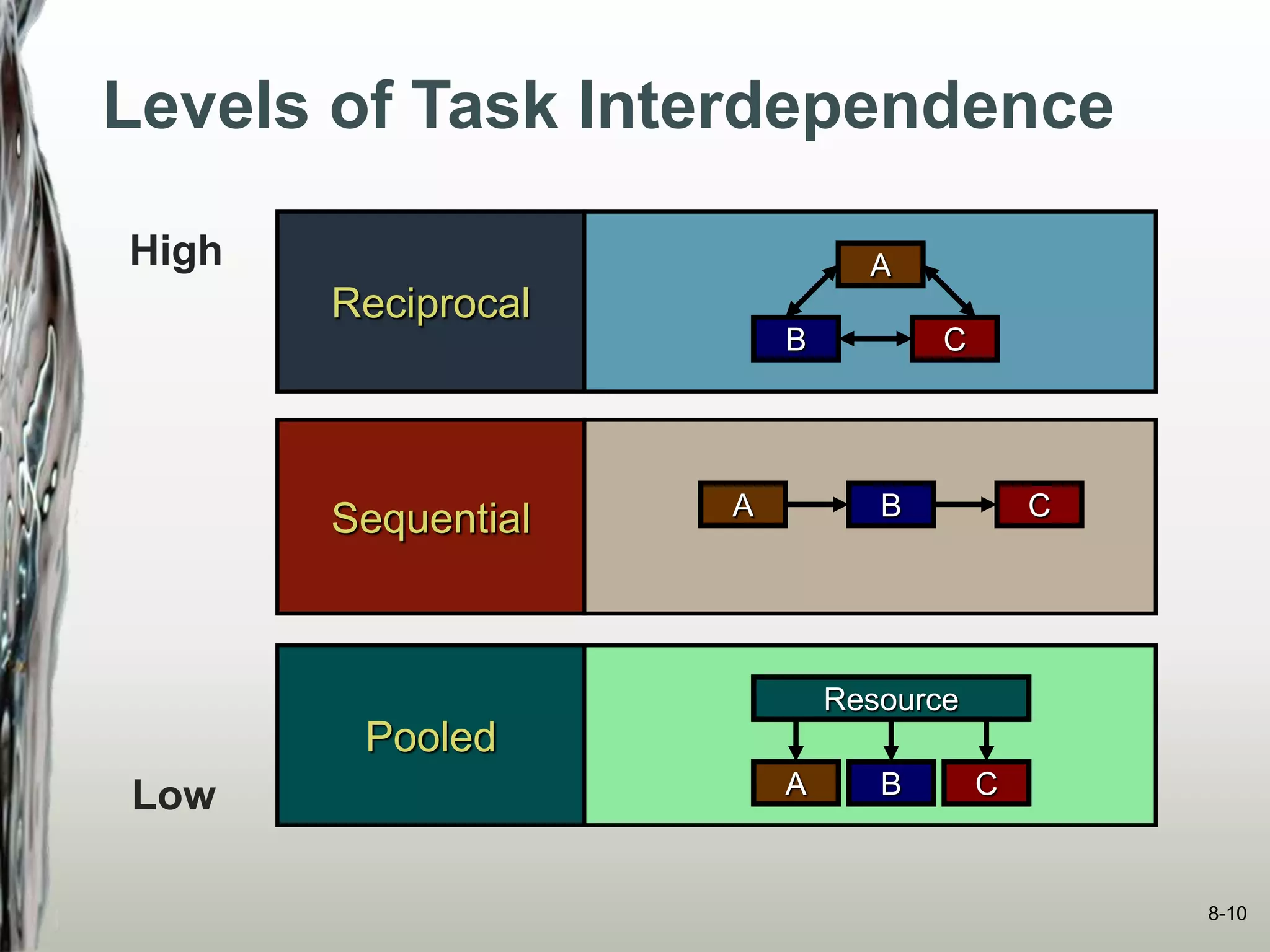 Levels of Task Interdependence

High

Reciprocal

A

B

C

Sequential

A

B

C

Pooled

Resource

A

B

C

Low

8-10